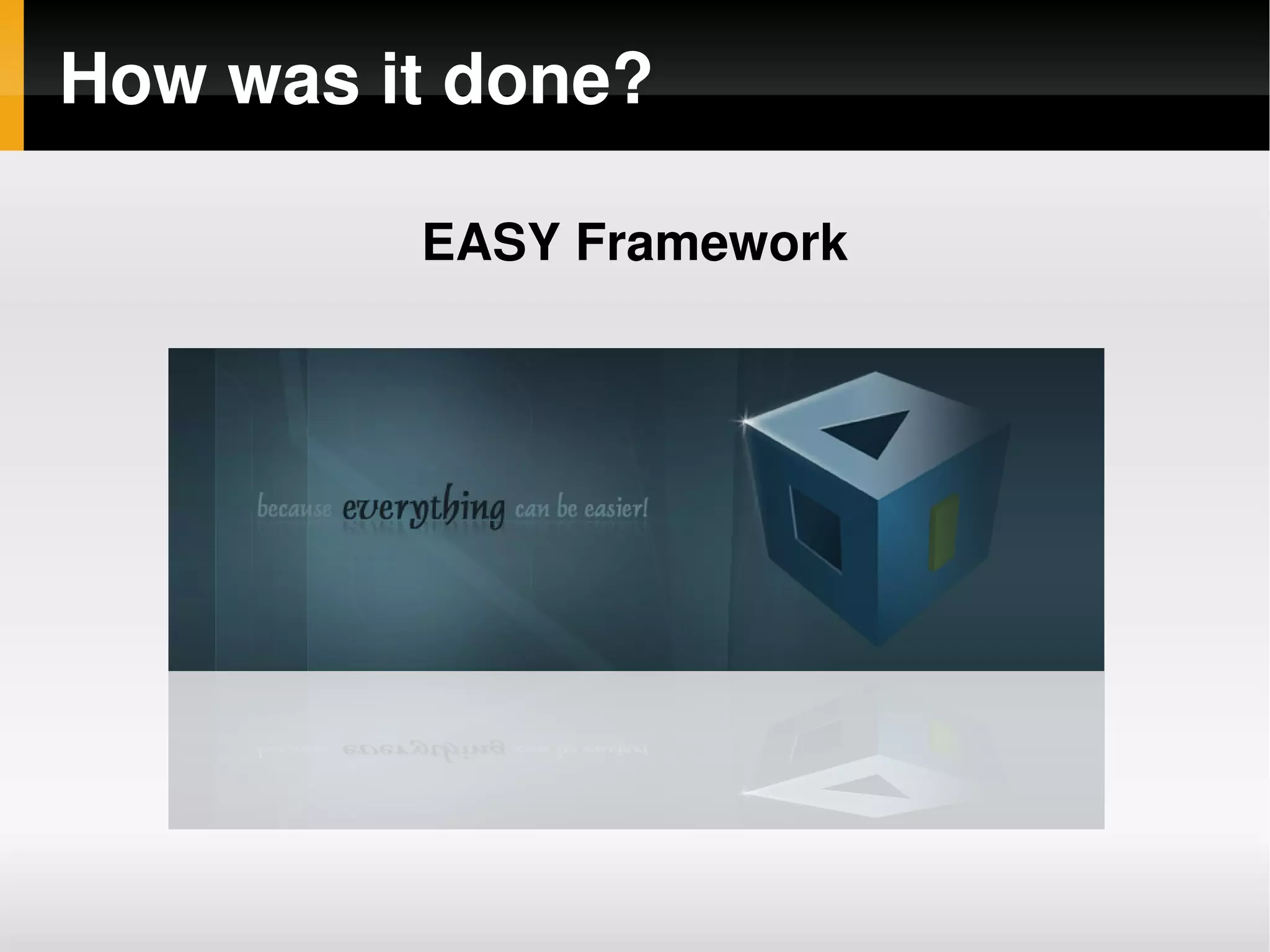 How was it done?

EASY Framework

because everything can be easier!